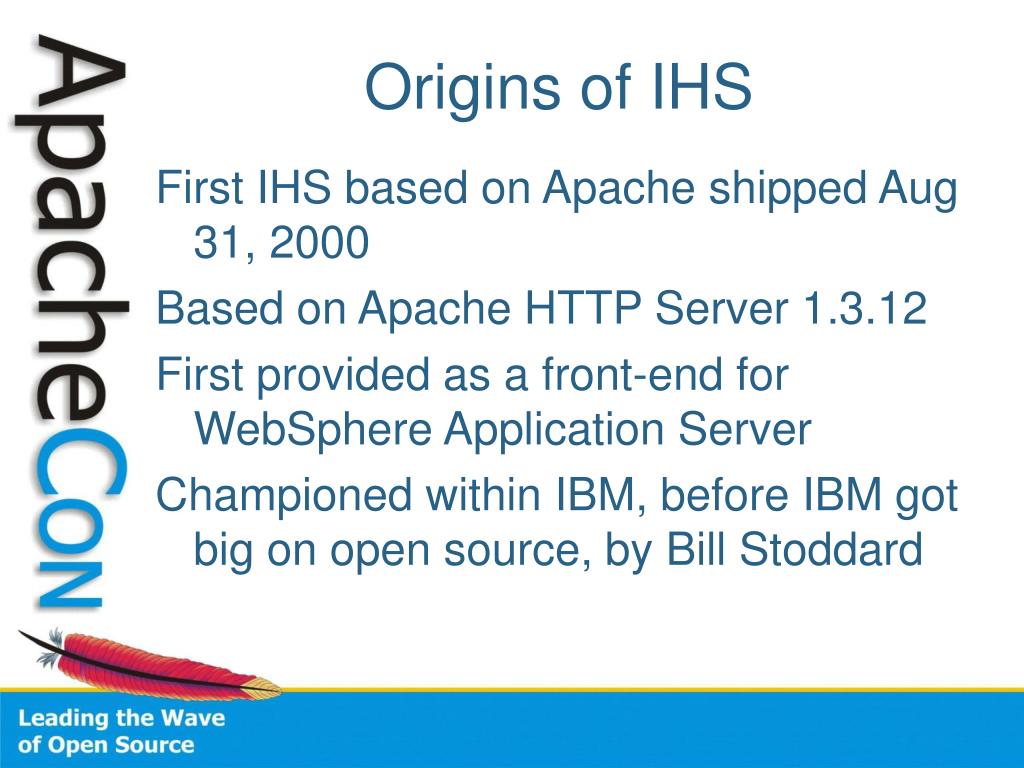 ApacheCon

Origins of IHS

First IHS based on Apache shipped Aug 31, 2000

Based on Apache HTTP Server 1.3.12

First provided as a front-end for WebSphere Application Server

Championed within IBM, before IBM got big on open source, by Bill Stoddard

Leading the Wave of Open Source